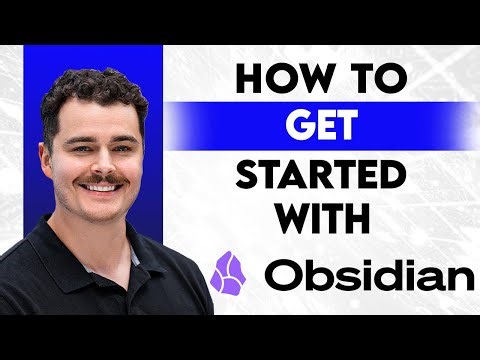 HOW TO
GET
STARTED
WITH
Obsidian